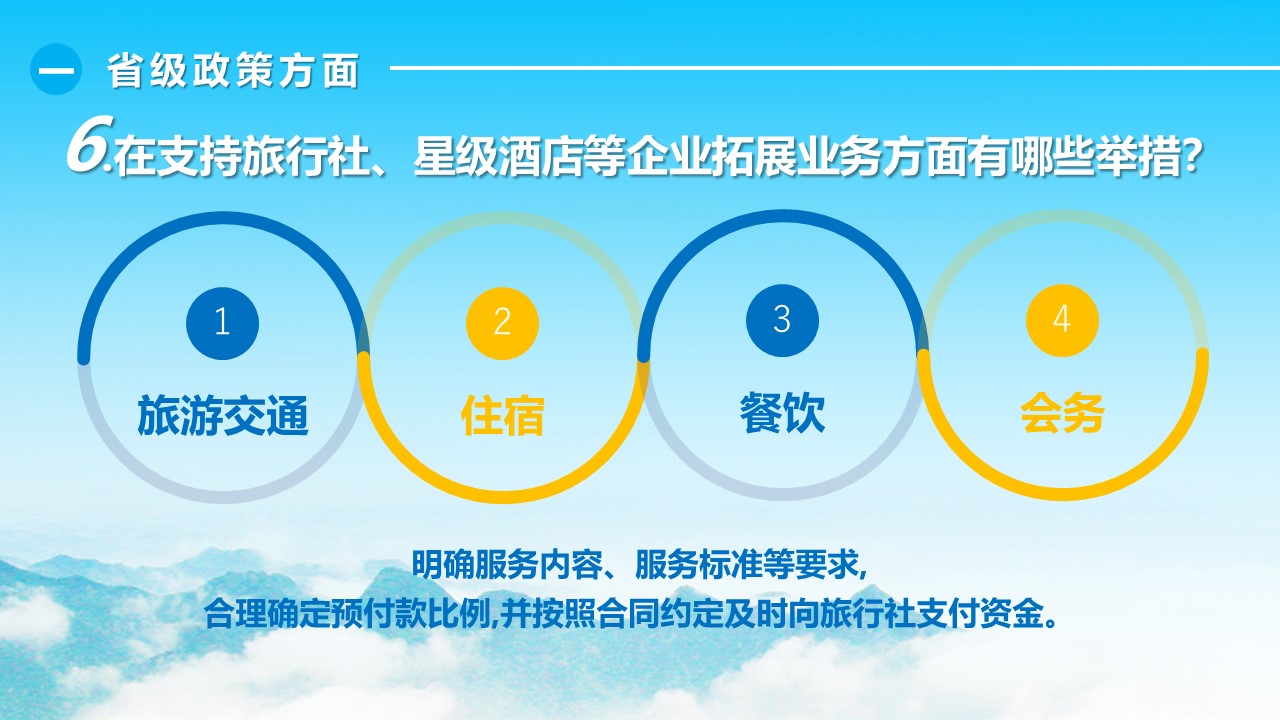 一 省级政策方面

6.在支持旅行社、星级酒店等企业拓展业务方面有哪些举措?

1
旅游交通

2
住宿

3
餐饮

4
会务

明确服务内容、服务标准等要求,
合理确定预付款比例,并按照合同约定及时向旅行社支付资金。